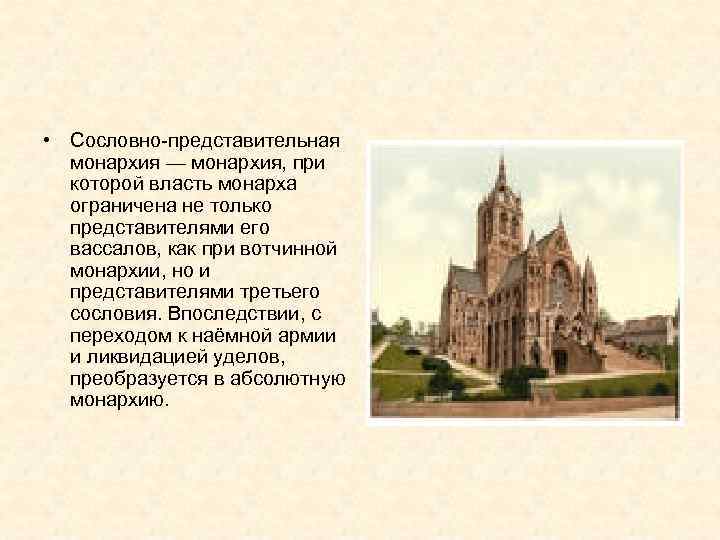 • Сословно-представительная монархия — монархия, при которой власть монарха ограничена не только представителями его вассалов, как при вотчинной монархии, но и представителями третьего сословия. Впоследствии, с переходом к наёмной армии и ликвидацией уделов, преобразуется в абсолютную монархию.